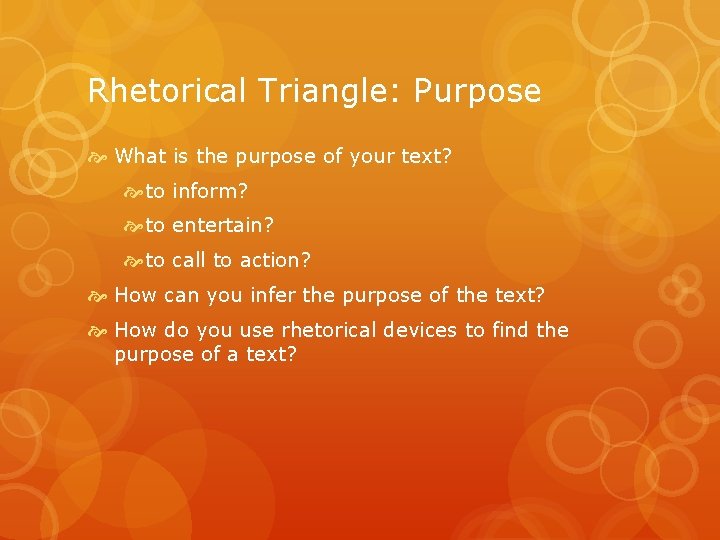 Rhetorical Triangle: Purpose

What is the purpose of your text?

to inform?

to entertain?

to call to action?

How can you infer the purpose of the text?

How do you use rhetorical devices to find the purpose of a text?